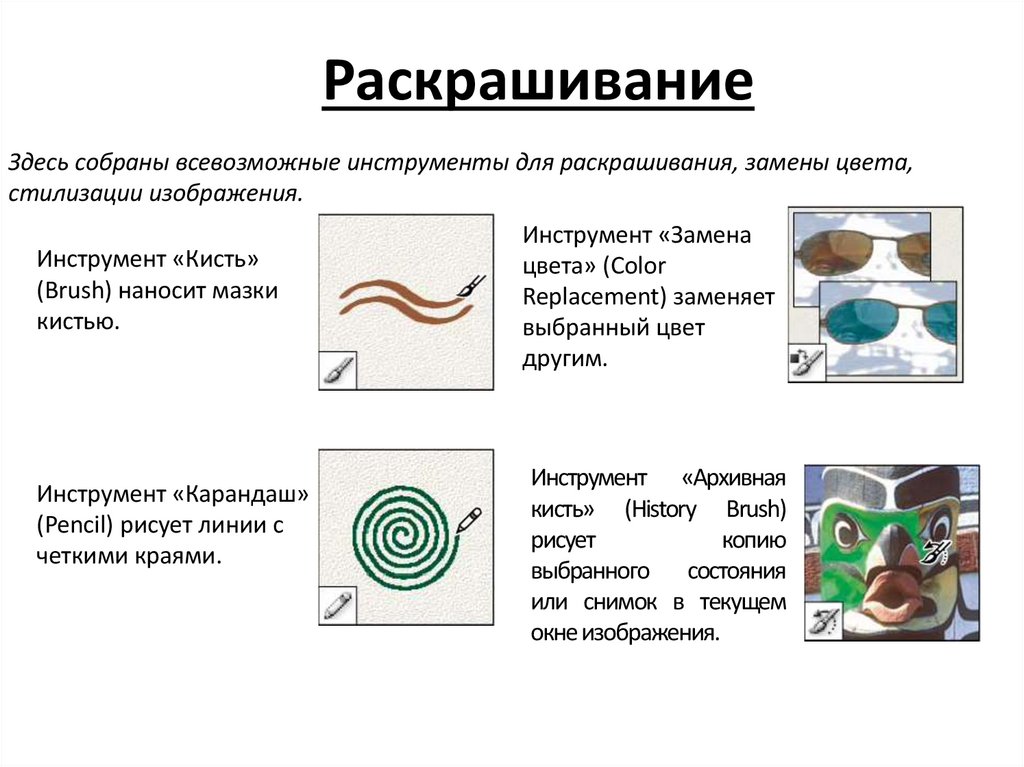 Раскрашивание

Здесь собраны всевозможные инструменты для раскрашивания, замены цвета, стилизации изображения.

Инструмент «Кисть» (Brush) наносит мазки кистью.

Инструмент «Замена цвета» (Color Replacement) заменяет выбранный цвет другим.

Инструмент «Карандаш» (Pencil) рисует линии с четкими краями.

Инструмент «Архивная кисть» (History Brush) рисует копию выбранного состояния или снимок в текущем окне изображения.